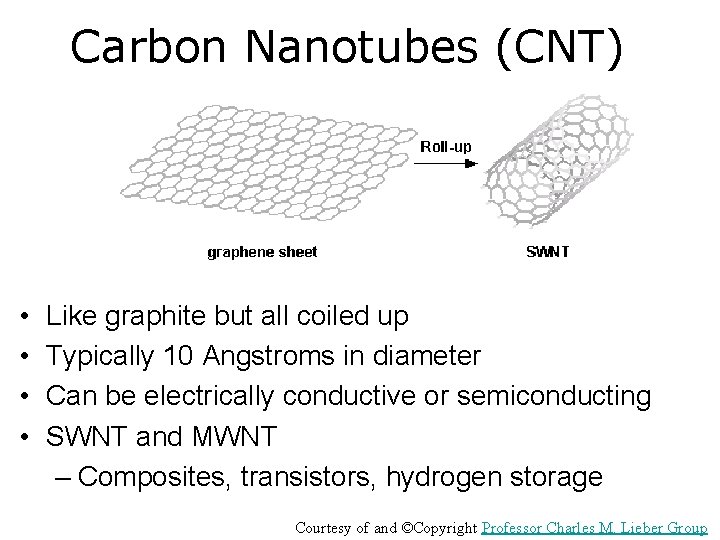 Carbon Nanotubes (CNT)

Roll-up

graphene sheet

SWNT

• Like graphite but all coiled up
• Typically 10 Angstroms in diameter
• Can be electrically conductive or semiconducting
• SWNT and MWNT
– Composites, transistors, hydrogen storage

Courtesy of and ©Copyright Professor Charles M. Lieber Group